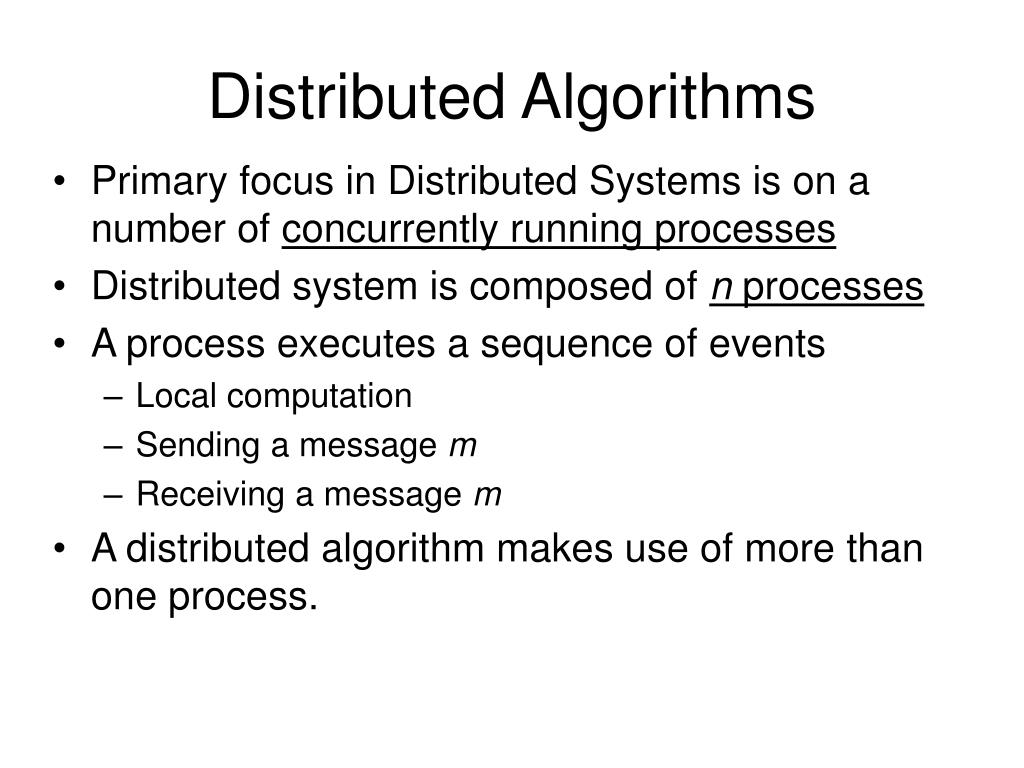 Distributed Algorithms

• Primary focus in Distributed Systems is on a number of concurrently running processes
• Distributed system is composed of $n$ processes
• A process executes a sequence of events
– Local computation
– Sending a message $m$
– Receiving a message $m$
• A distributed algorithm makes use of more than one process.